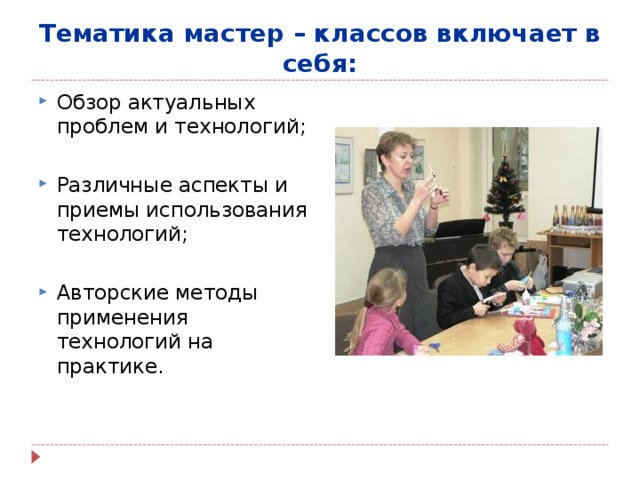 Тематика мастер – классов включает в себя:

Обзор актуальных проблем и технологий;

Различные аспекты и приемы использования технологий;

Авторские методы применения технологий на практике.